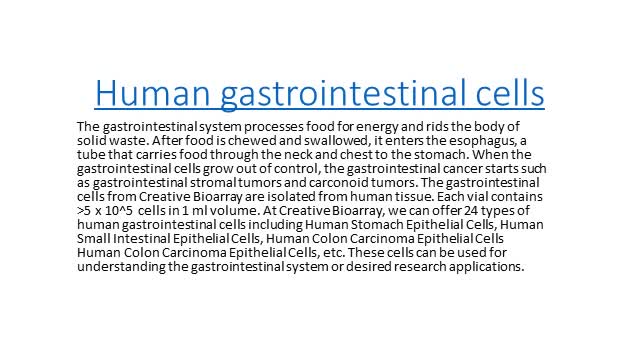 Human gastrointestinal cells

The gastrointestinal system processes food for energy and rids the body of solid waste. After food is chewed and swallowed, it enters the esophagus, a tube that carries food through the neck and chest to the stomach. When the gastrointestinal cells grow out of control, the gastrointestinal cancer starts such as gastrointestinal stromal tumors and carconoid tumors. The gastrointestinal cells from Creative Bioarray are isolated from human tissue. Each vial contains >5 x 10^5 cells in 1 ml volume. At Creative Bioarray, we can offer 24 types of human gastrointestinal cells including Human Stomach Epithelial Cells, Human Small Intestinal Epithelial Cells, Human Colon Carcinoma Epithelial Cells Human Colon Carcinoma Epithelial Cells, etc. These cells can be used for understanding the gastrointestinal system or desired research applications.